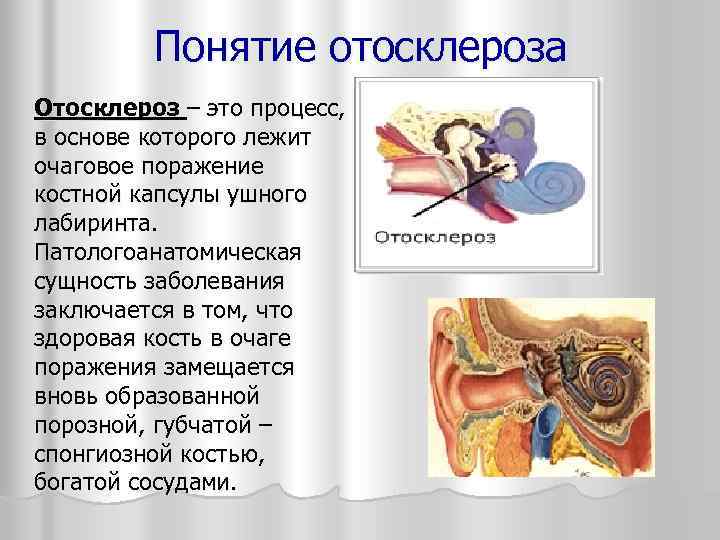 Понятие отосклероза

Отосклероз – это процесс, в основе которого лежит очаговое поражение костной капсулы ушного лабиринта. Патологоанатомическая сущность заболевания заключается в том, что здоровая кость в очаге поражения замещается вновь образованной порозной, губчатой – спонгиозной костью, богатой сосудами.

Отосклероз